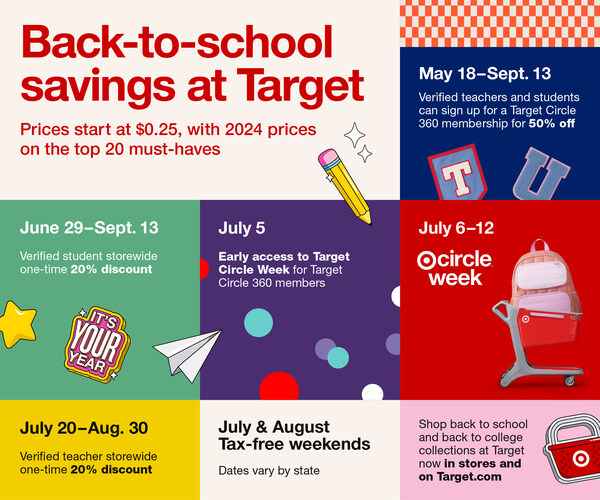 Back-to-school savings at Target

Prices start at $0.25, with 2024 prices on the top 20 must-haves

May 18–Sept. 13

Verified teachers and students can sign up for a Target Circle 360 membership for 50% off

T U

June 29–Sept. 13

Verified student storewide one-time 20% discount

IT'S YOUR YEAR

July 5

Early access to Target Circle Week for Target Circle 360 members

July 6–12

circle week

July 20–Aug. 30

Verified teacher storewide one-time 20% discount

July & August Tax-free weekends

Dates vary by state

Shop back to school and back to college collections at Target now in stores and on Target.com